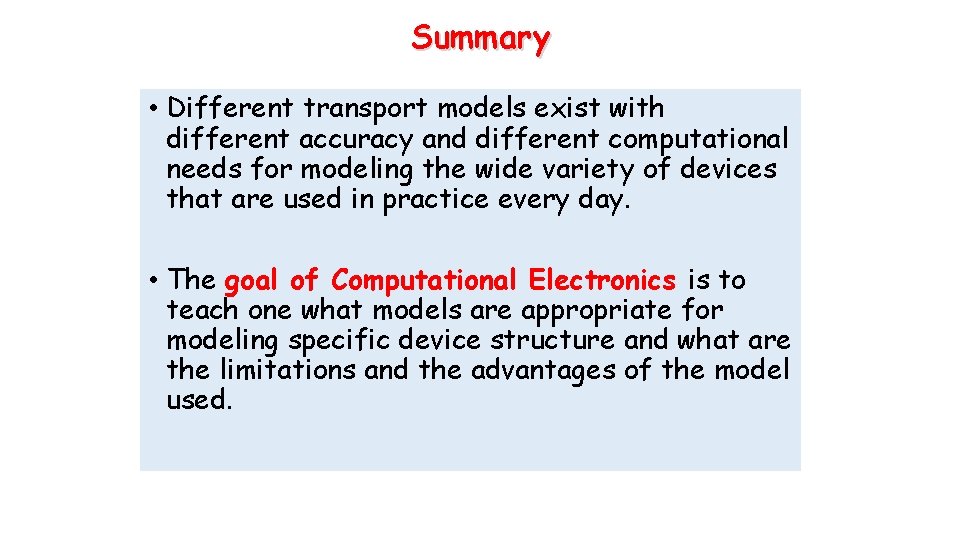 Summary

• Different transport models exist with different accuracy and different computational needs for modeling the wide variety of devices that are used in practice every day.

• The goal of Computational Electronics is to teach one what models are appropriate for modeling specific device structure and what are the limitations and the advantages of the model used.